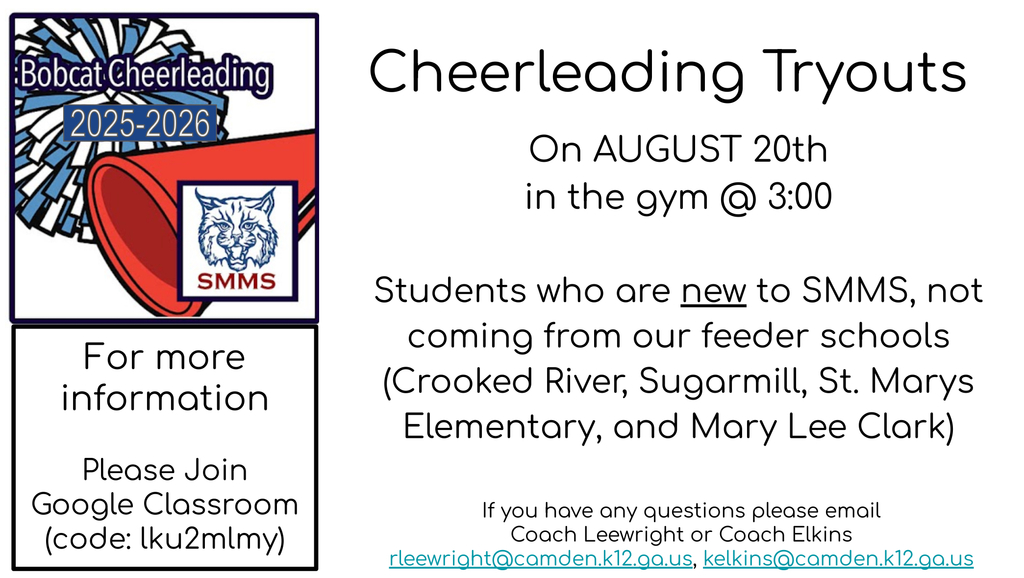 Bobcat Cheerleading
2025-2026

SMMS

For more information

Please Join Google Classroom (code: lku2mlmy)

Cheerleading Tryouts

On AUGUST 20th
in the gym @ 3:00

Students who are new to SMMS, not coming from our feeder schools (Crooked River, Sugarmill, St. Marys Elementary, and Mary Lee Clark)

If you have any questions please email
Coach Leewright or Coach Elkins
rleewright@camden.k12.ga.us, kelkins@camden.k12.ga.us